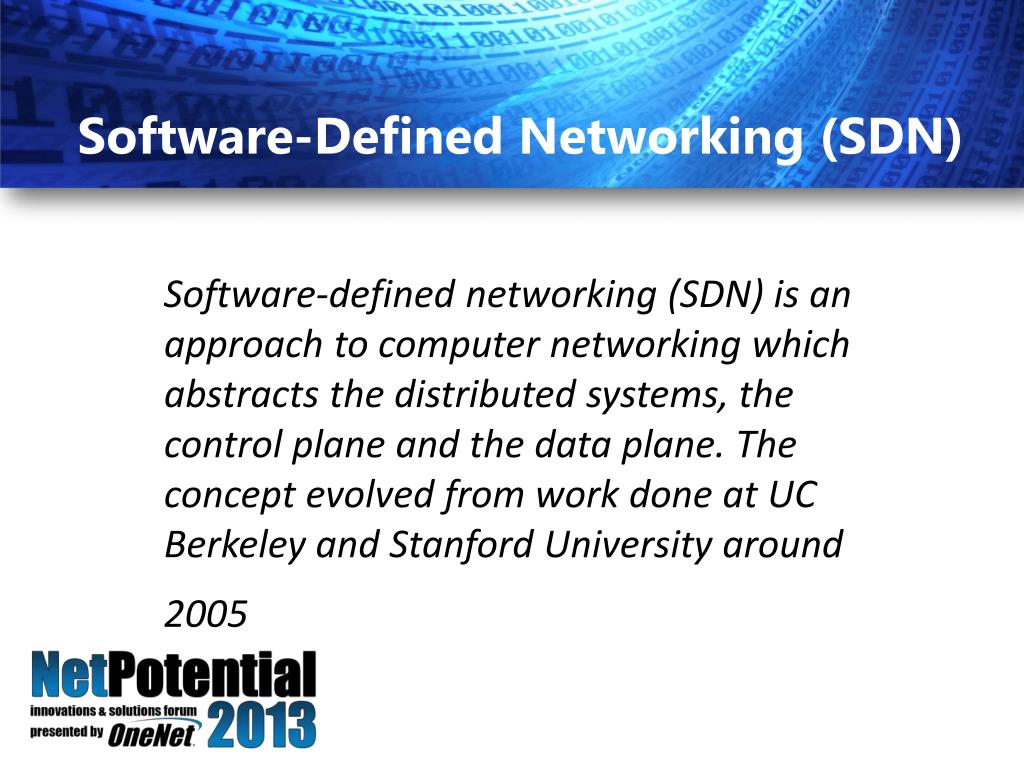 Software-Defined Networking (SDN)

Software-defined networking (SDN) is an approach to computer networking which abstracts the distributed systems, the control plane and the data plane. The concept evolved from work done at UC Berkeley and Stanford University around

2005

NetPotential
innovations & solutions forum
presented by OneNet 2013